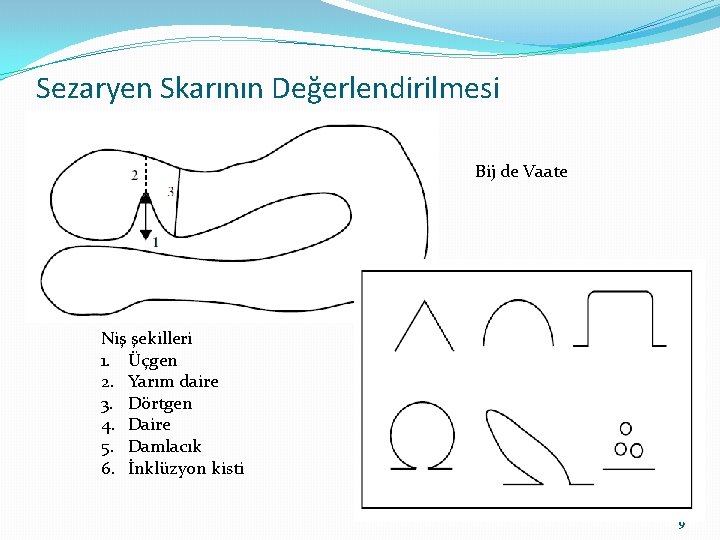 Sezaryen Skarının Değerlendirilmesi

2
3
1

Bij de Vaate

Niş şekilleri
1. Üçgen
2. Yarım daire
3. Dörtgen
4. Daire
5. Damlacık
6. İnklüzyon kisti

9